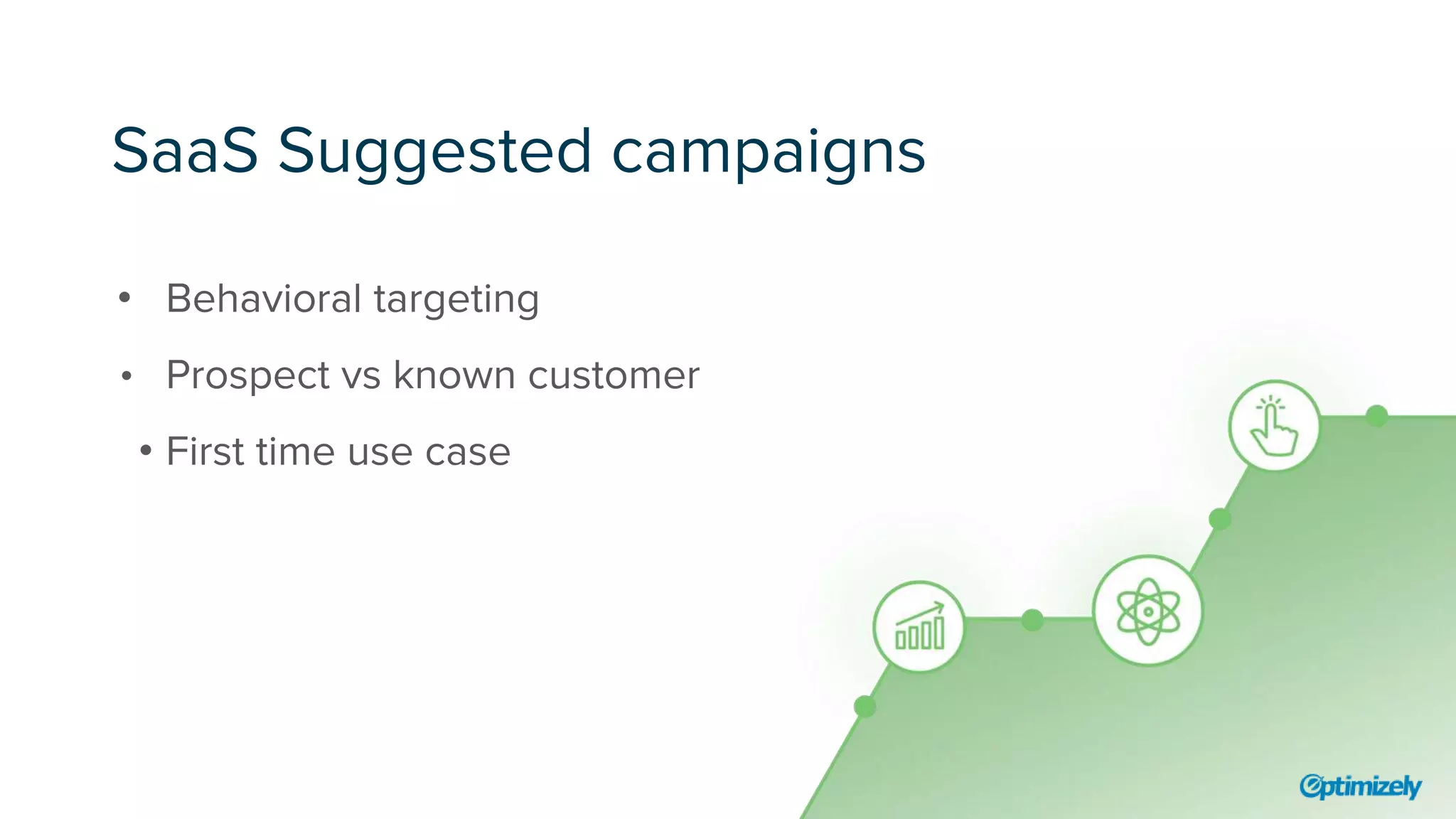 SaaS Suggested campaigns

• Behavioral targeting
• Prospect vs known customer
• First time use case

Optimizely